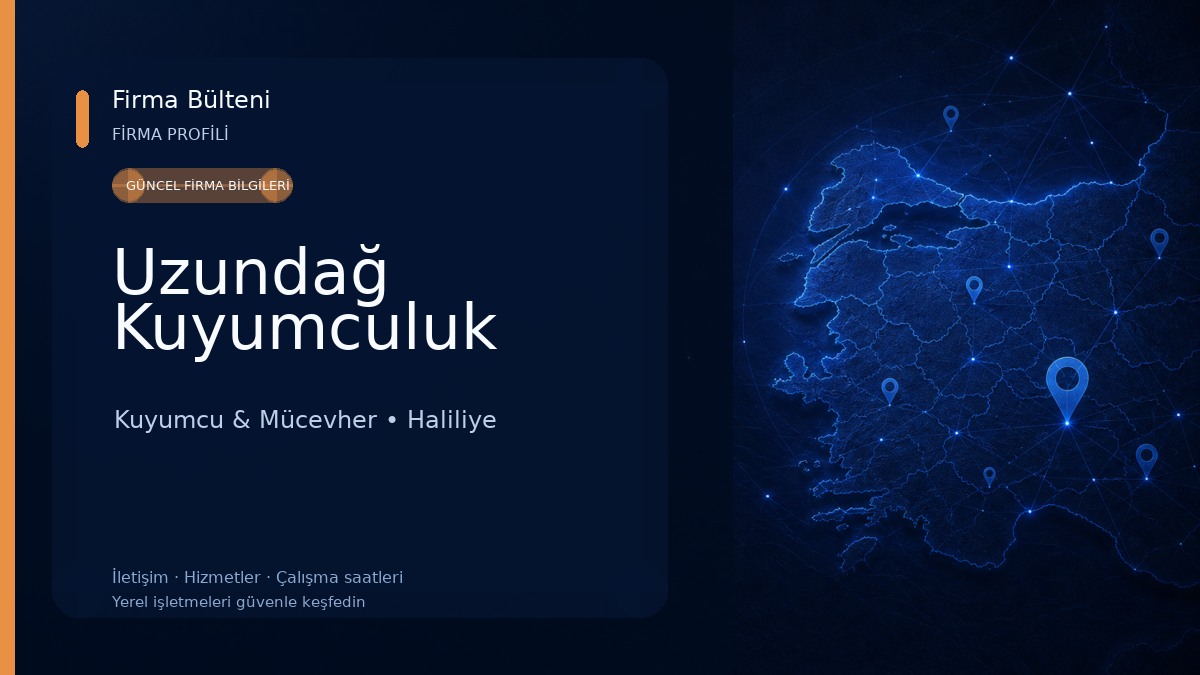 Firma Bülteni
FİRMA PROFİLİ

GÜNCEL FİRMA BİLGİLERİ

Uzundağ Kuyumculuk

Kuyumcu & Mücevher • Haliliye

İletişim · Hizmetler · Çalışma saatleri
Yerel işletmeleri güvenle keşfedin